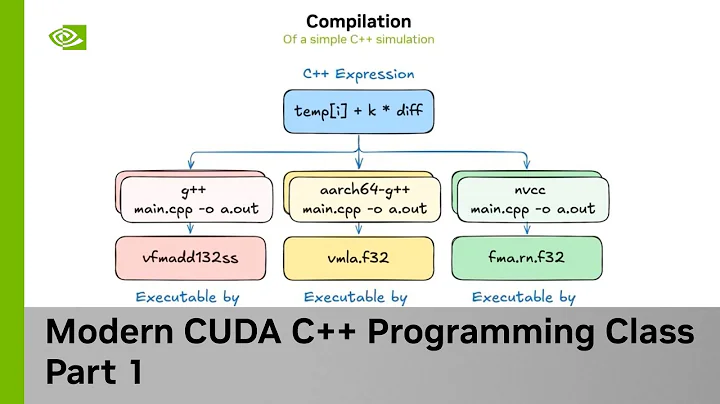 Compilation
Of a simple C++ simulation

C++ Expression

temp[i] + k * diff

g++
main.cpp -o a.out

aarch64-g++
main.cpp -o a.out

nvcc
main.cpp -o a.out

vfmadd132ss

vmla.f32

fma.rn.f32

Executable by

Executable by

Executable by

Modern CUDA C++ Programming Class
Part 1